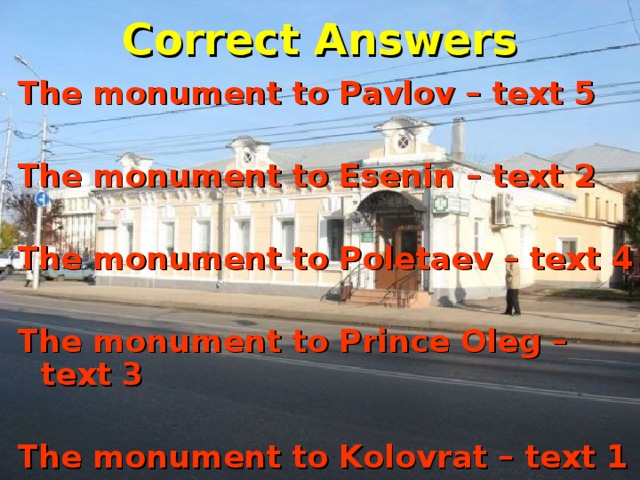 Correct Answers

The monument to Pavlov – text 5

The monument to Esenin – text 2

The monument to Poletaev – text 4

The monument to Prince Oleg – text 3

The monument to Kolovrat – text 1